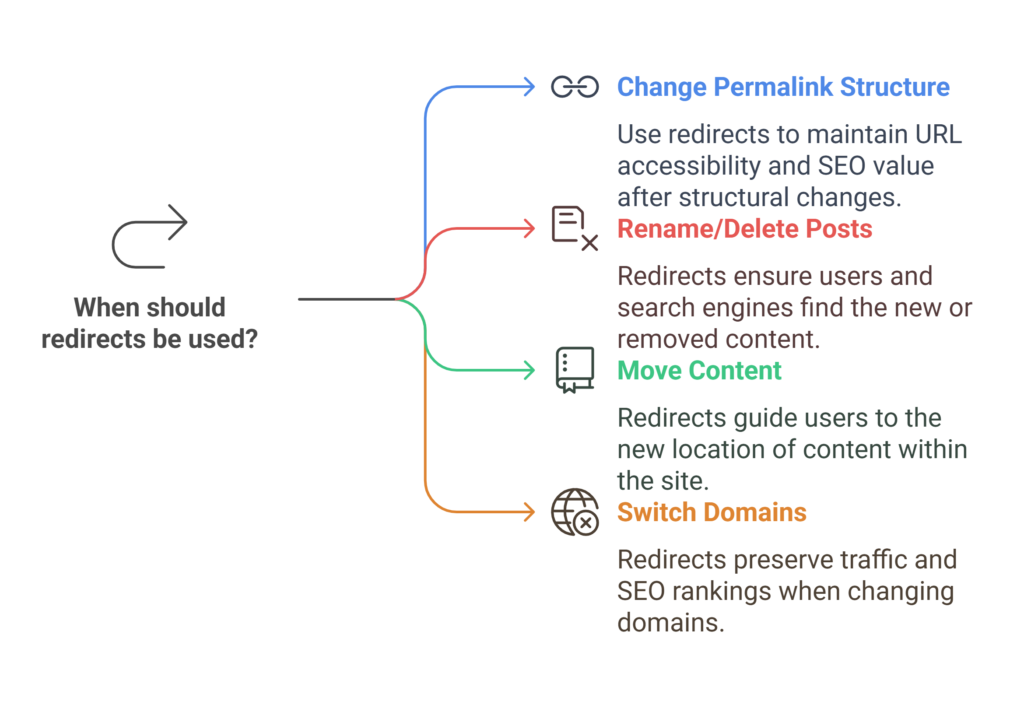 When should redirects be used?

Change Permalink Structure

Use redirects to maintain URL accessibility and SEO value after structural changes.

Rename/Delete Posts

Redirects ensure users and search engines find the new or removed content.

Move Content

Redirects guide users to the new location of content within the site.

Switch Domains

Redirects preserve traffic and SEO rankings when changing domains.